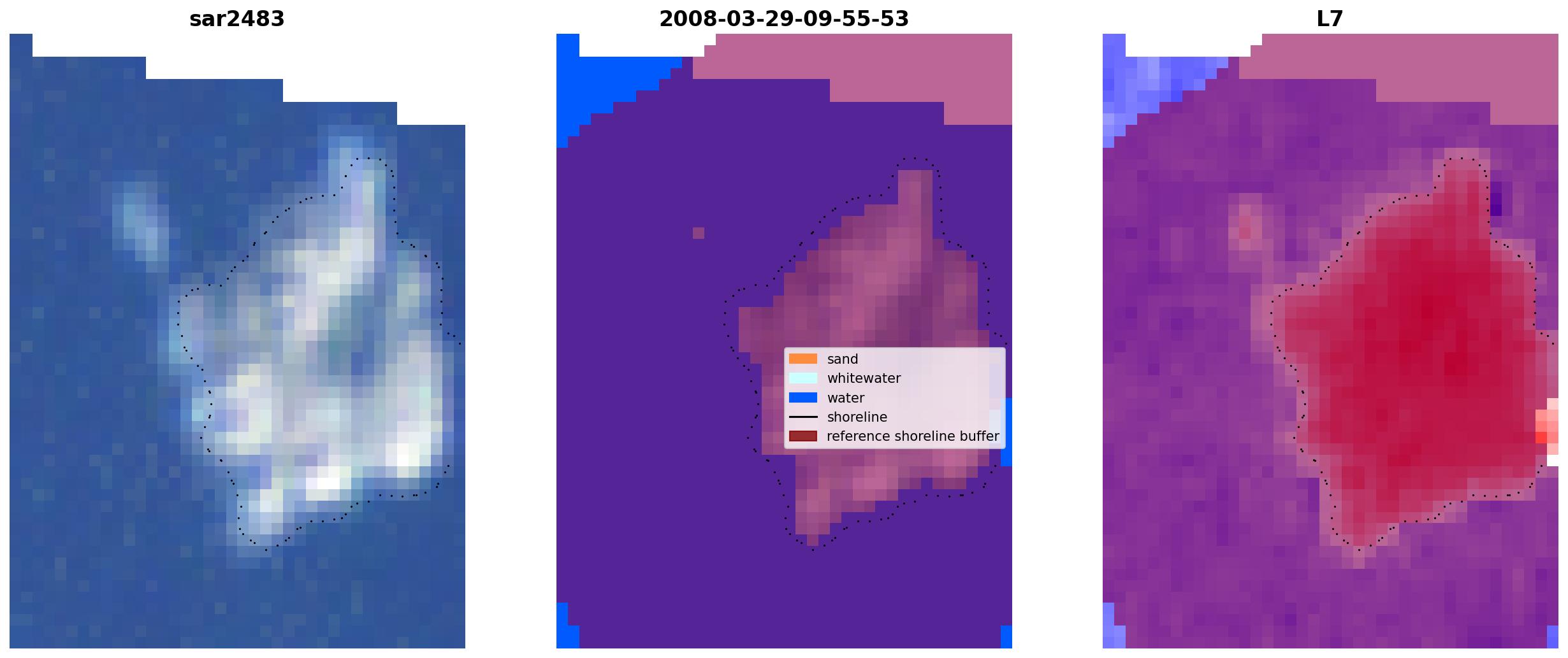 sar2483

2008-03-29-09-55-53

sand
whitewater
water
shoreline
reference shoreline buffer

L7